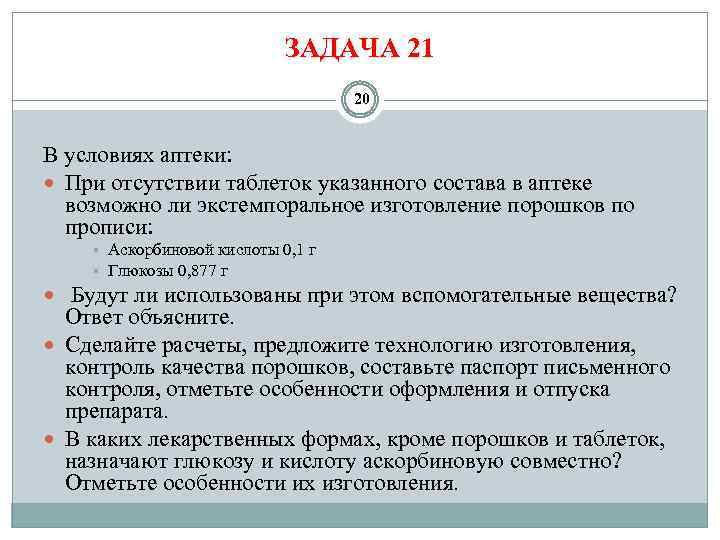 ЗАДАЧА 21

20

В условиях аптеки:

При отсутствии таблеток указанного состава в аптеке возможно ли экстемпоральное изготовление порошков по прописи:

Аскорбиновой кислоты 0,1 г

Глюкозы 0,877 г

Будут ли использованы при этом вспомогательные вещества? Ответ объясните.

Сделайте расчеты, предложите технологию изготовления, контроль качества порошков, составьте паспорт письменного контроля, отметьте особенности оформления и отпуска препарата.

В каких лекарственных формах, кроме порошков и таблеток, назначают глюкозу и кислоту аскорбиновую совместно? Отметьте особенности их изготовления.